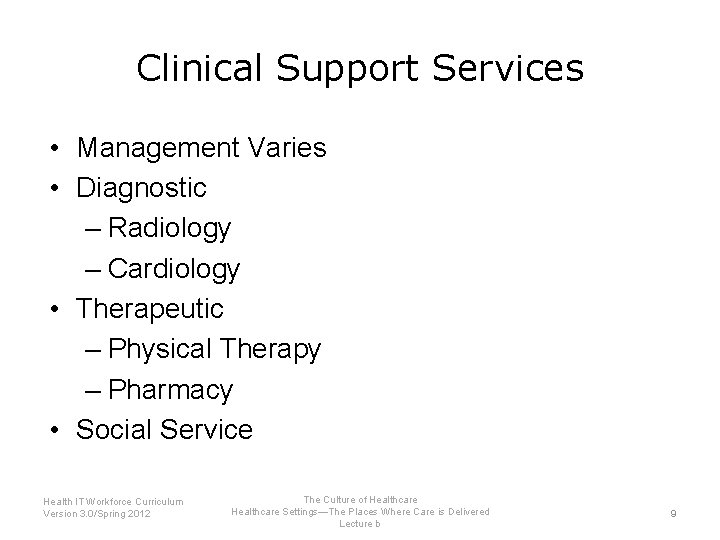 Clinical Support Services

• Management Varies
• Diagnostic
– Radiology
– Cardiology
• Therapeutic
– Physical Therapy
– Pharmacy
• Social Service

Health IT Workforce Curriculum
Version 3.0/Spring 2012

The Culture of Healthcare
Healthcare Settings—The Places Where Care is Delivered
Lecture b

9